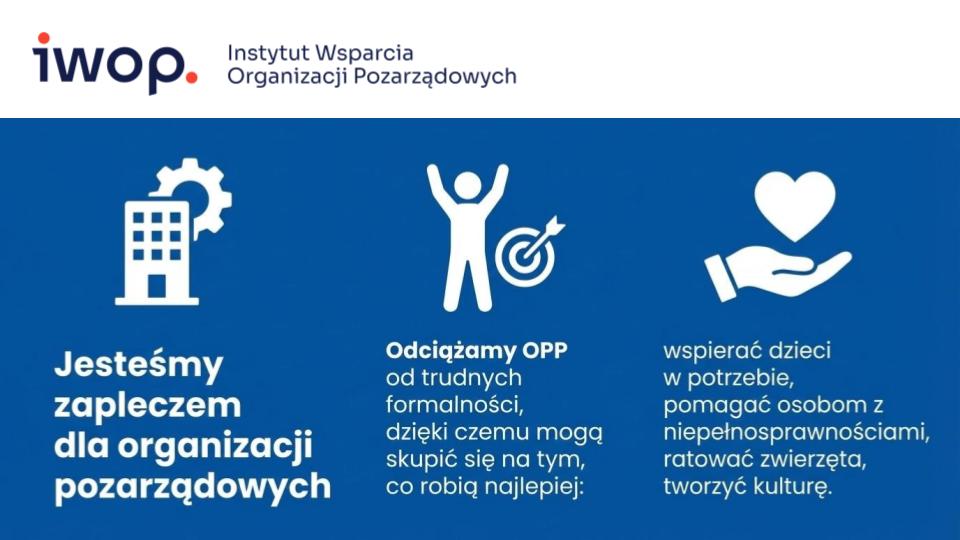 iwop.

Instytut Wsparcia Organizacji Pozarządowych

Jesteśmy zapleczem dla organizacji pozarządowych

Odciążamy OPP od trudnych formalności, dzięki czemu mogą skupić się na tym, co robią najlepiej:

wspierać dzieci w potrzebie, pomagać osobom z niepełnosprawnościami, ratować zwierzęta, tworzyć kulturę.